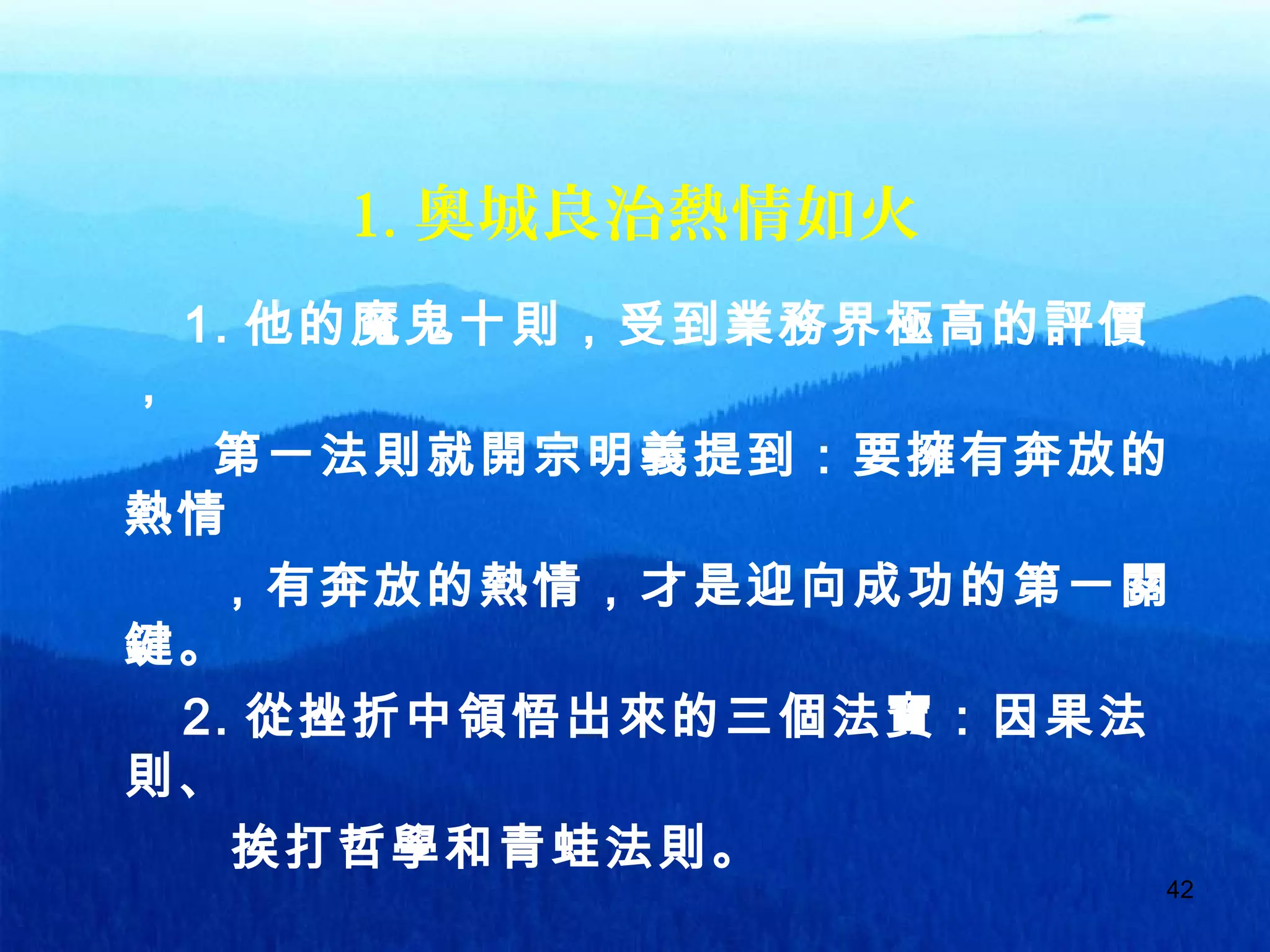 1. 奧城良治熱情如火

1. 他的魔鬼十則，受到業務界極高的評價，第一法則就開宗明義提到：要擁有奔放的熱情，有奔放的熱情，才是迎向成功的第一關鍵。

2. 從挫折中領悟出來的三個法寶：因果法則、挨打哲學和青蛙法則。

42